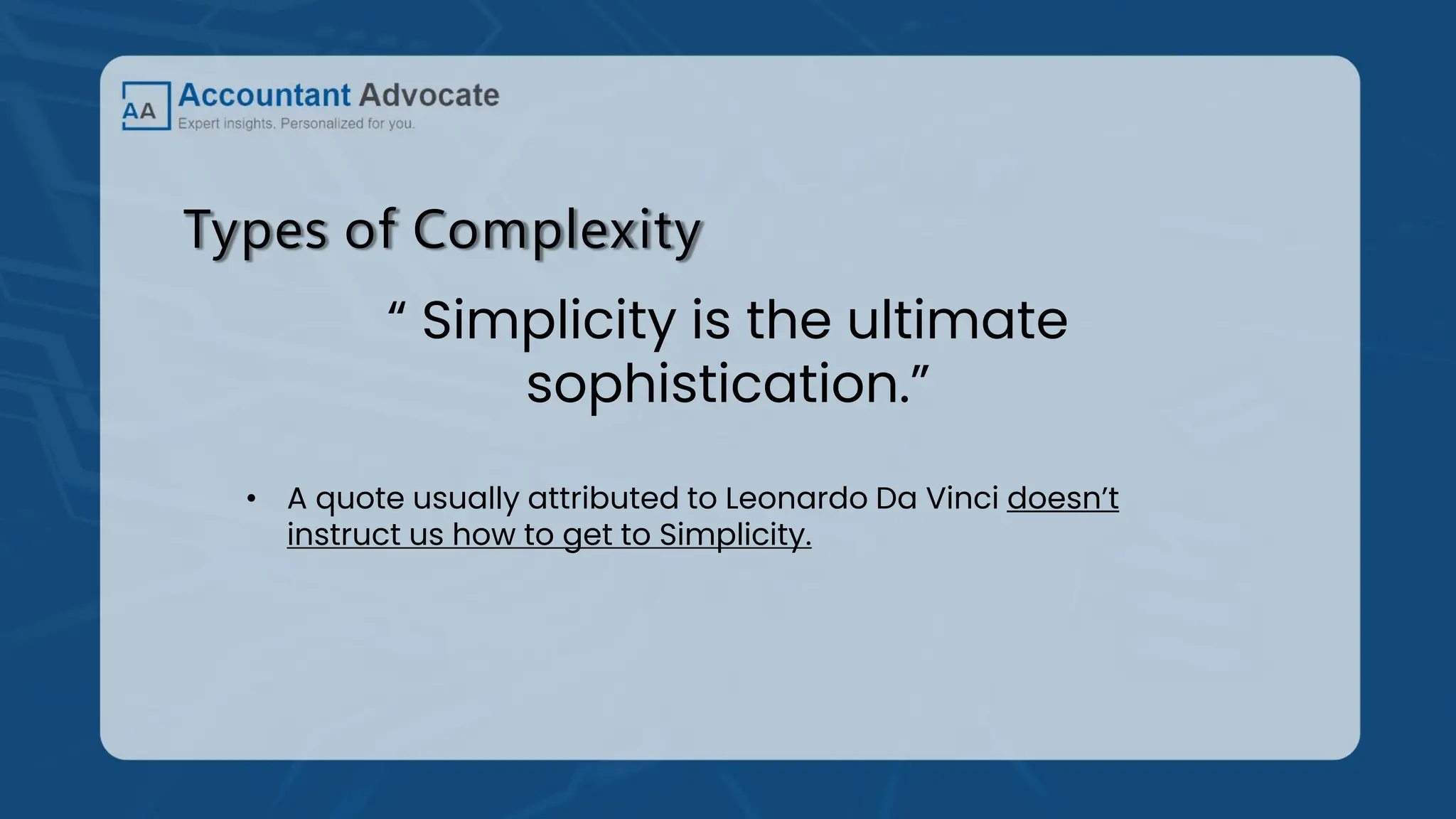 AA Accountant Advocate
Expert insights. Personalized for you.

Types of Complexity

“ Simplicity is the ultimate sophistication.”

• A quote usually attributed to Leonardo Da Vinci doesn’t instruct us how to get to Simplicity.